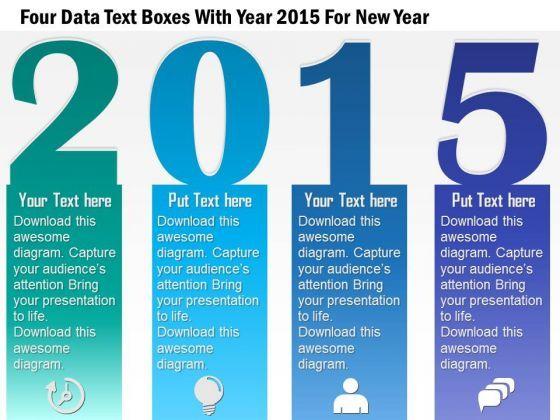 Four Data Text Boxes With Year 2015 For New Year

2015

Your Text here
Download this awesome diagram. Capture your audience's attention Bring your presentation to life.
Download this awesome diagram.

Put Text here
Download this awesome diagram. Capture your audience's attention Bring your presentation to life.
Download this awesome diagram.

Your Text here
Download this awesome diagram. Capture your audience's attention Bring your presentation to life.
Download this awesome diagram.

Put Text here
Download this awesome diagram. Capture your audience's attention Bring your presentation to life.
Download this awesome diagram.